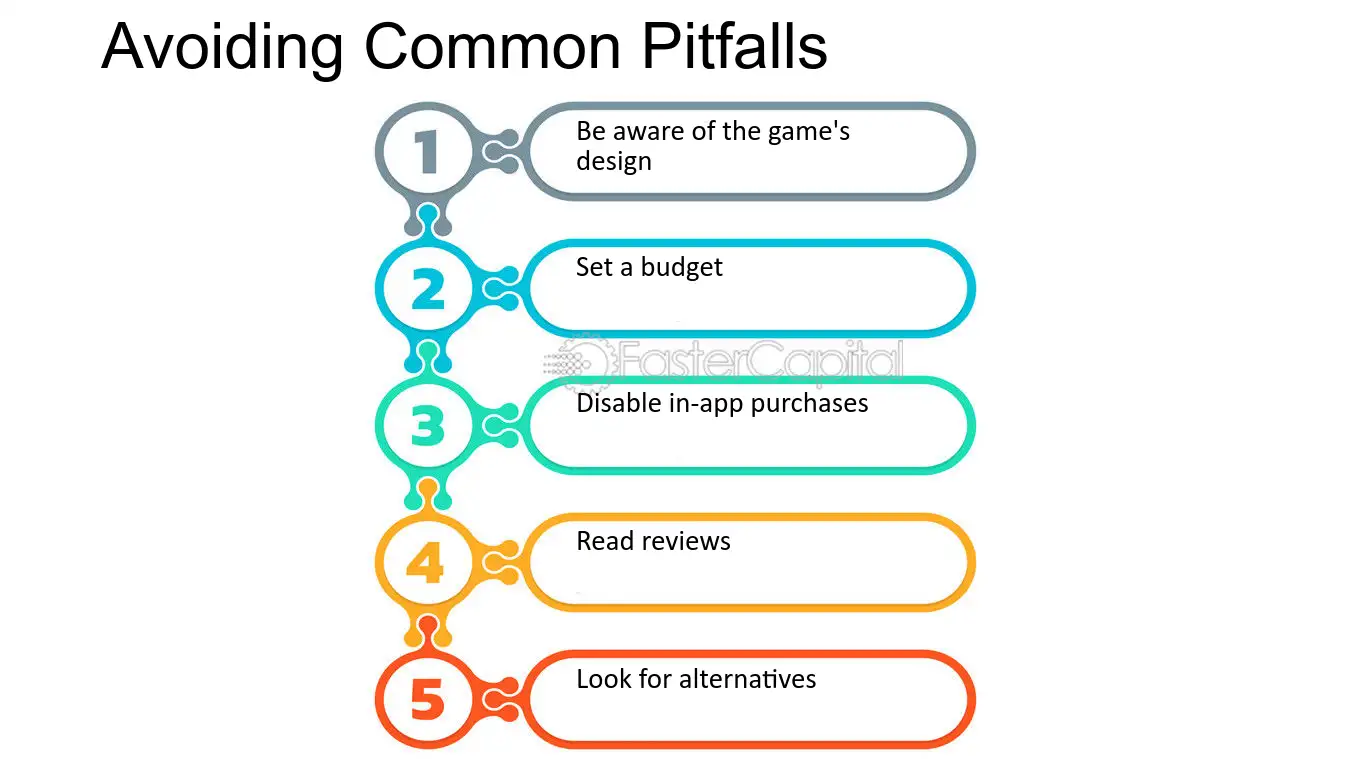 Avoiding Common Pitfalls

1

Be aware of the game's design

2

Set a budget

3

Disable in-app purchases

4

Read reviews

5

Look for alternatives

FasterCapital